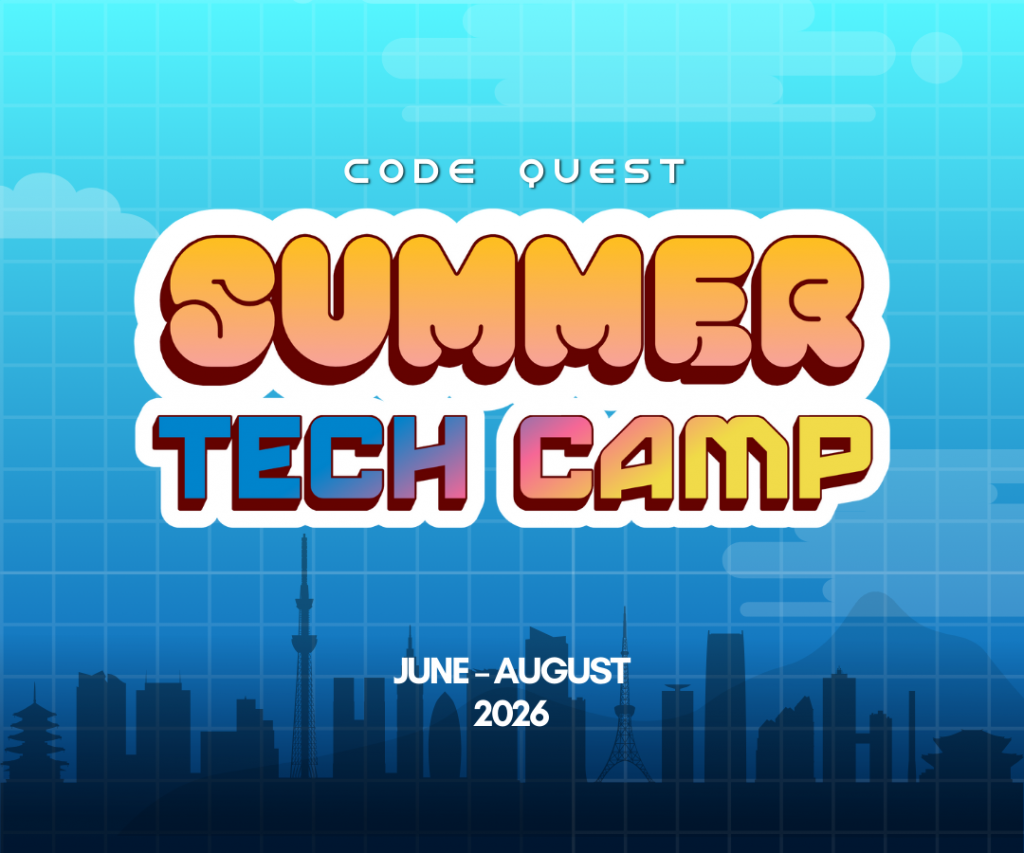 CODE QUEST

SUMMER
TECH CAMP

JUNE - AUGUST
2026